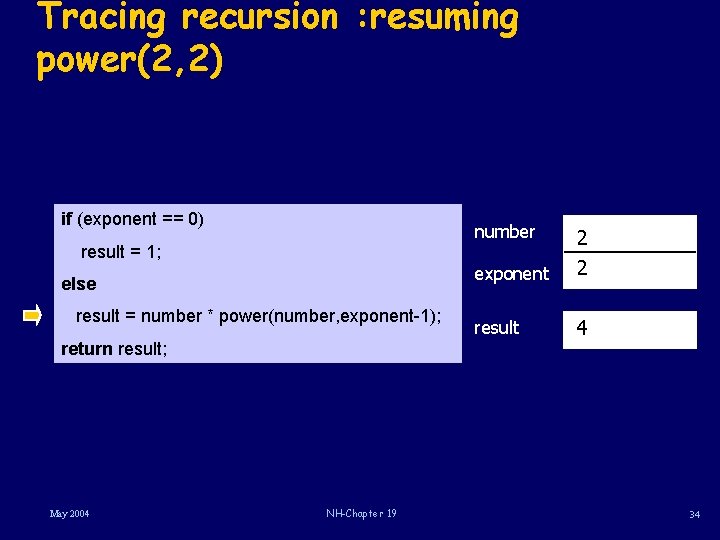 Tracing recursion :resuming power(2,2)

if (exponent == 0)
result = 1;
else
result = number * power(number,exponent-1);
return result;

number 2
exponent 2

result 4

May 2004

NH-Chapter 19

34